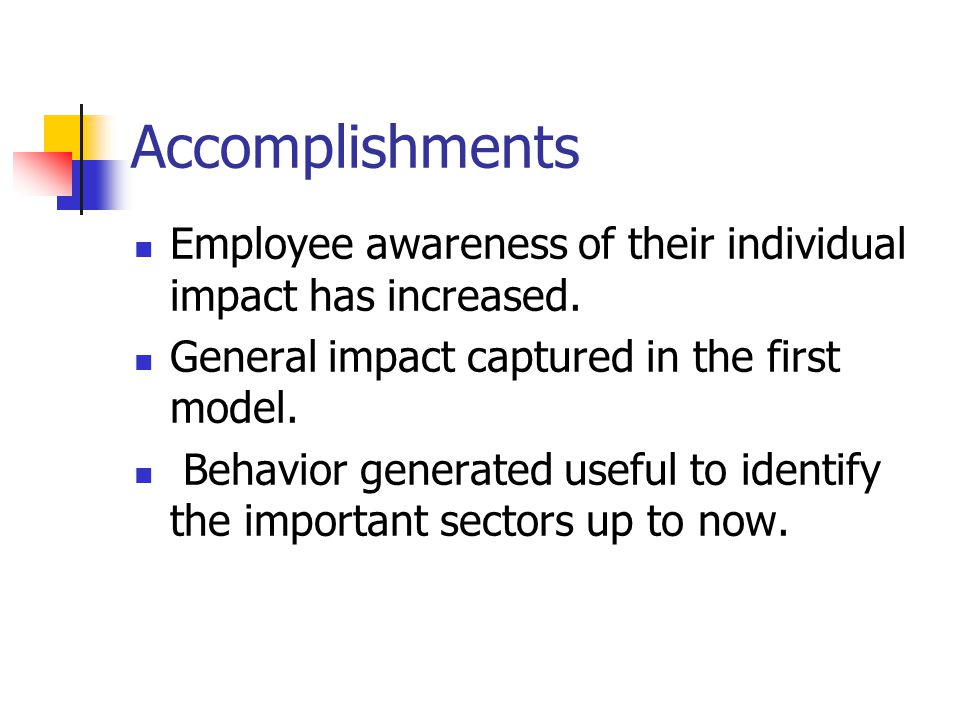 Accomplishments

- Employee awareness of their individual impact has increased.
- General impact captured in the first model.
- Behavior generated useful to identify the important sectors up to now.